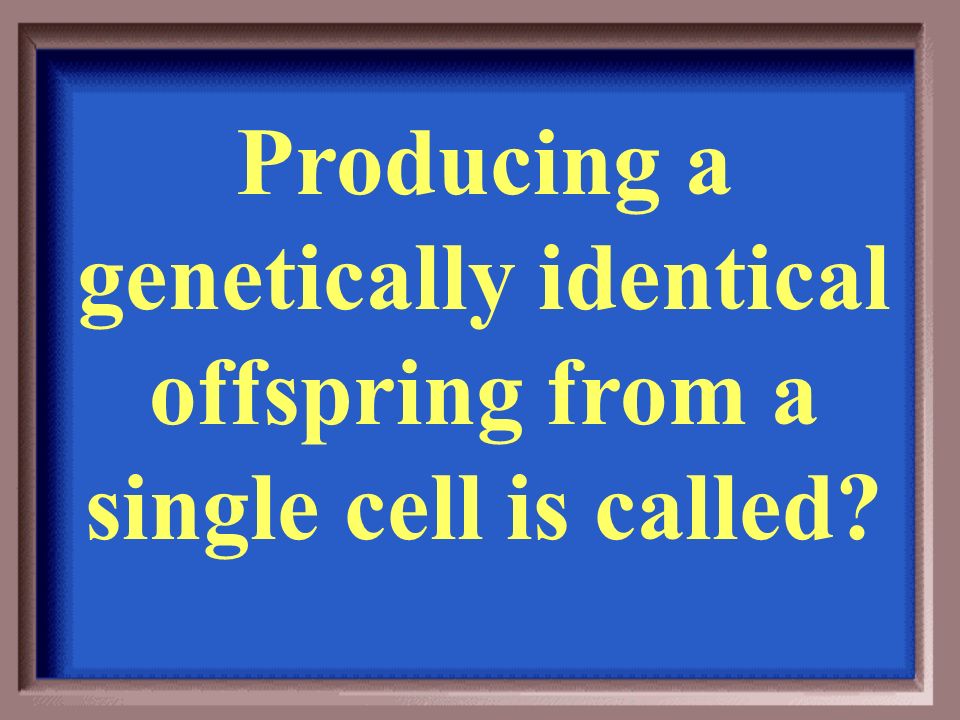 Producing a genetically identical offspring from a single cell is called?